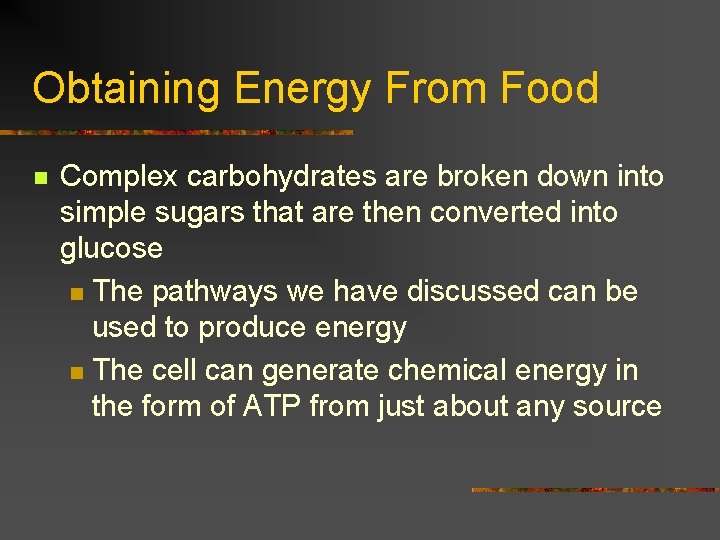 Obtaining Energy From Food

Complex carbohydrates are broken down into simple sugars that are then converted into glucose

The pathways we have discussed can be used to produce energy

The cell can generate chemical energy in the form of ATP from just about any source